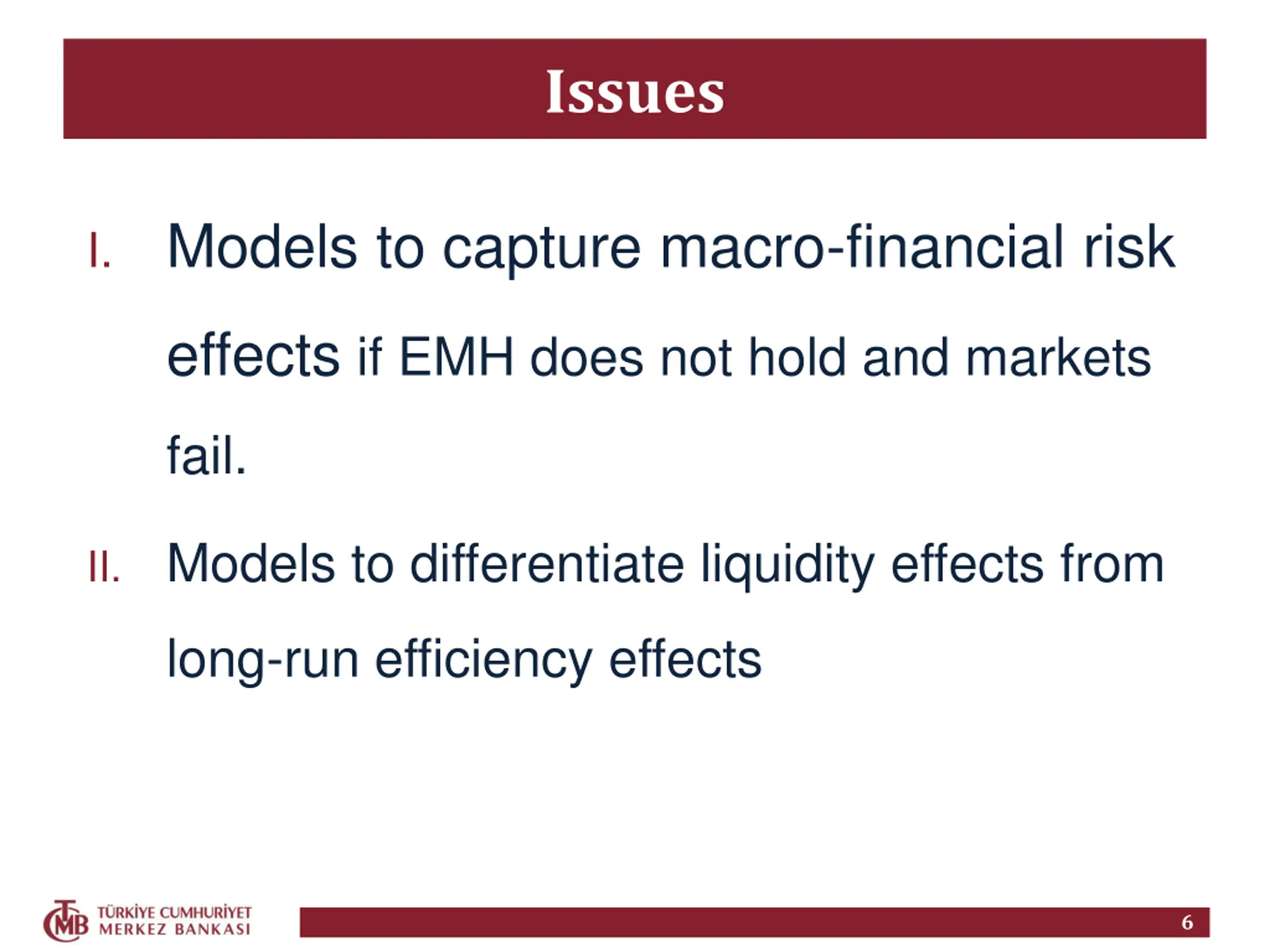 Issues

I. Models to capture macro-financial risk effects if EMH does not hold and markets fail.

II. Models to differentiate liquidity effects from long-run efficiency effects

TCMB TÜRKİYE CUMHURİYET MERKEZ BANKASI

6